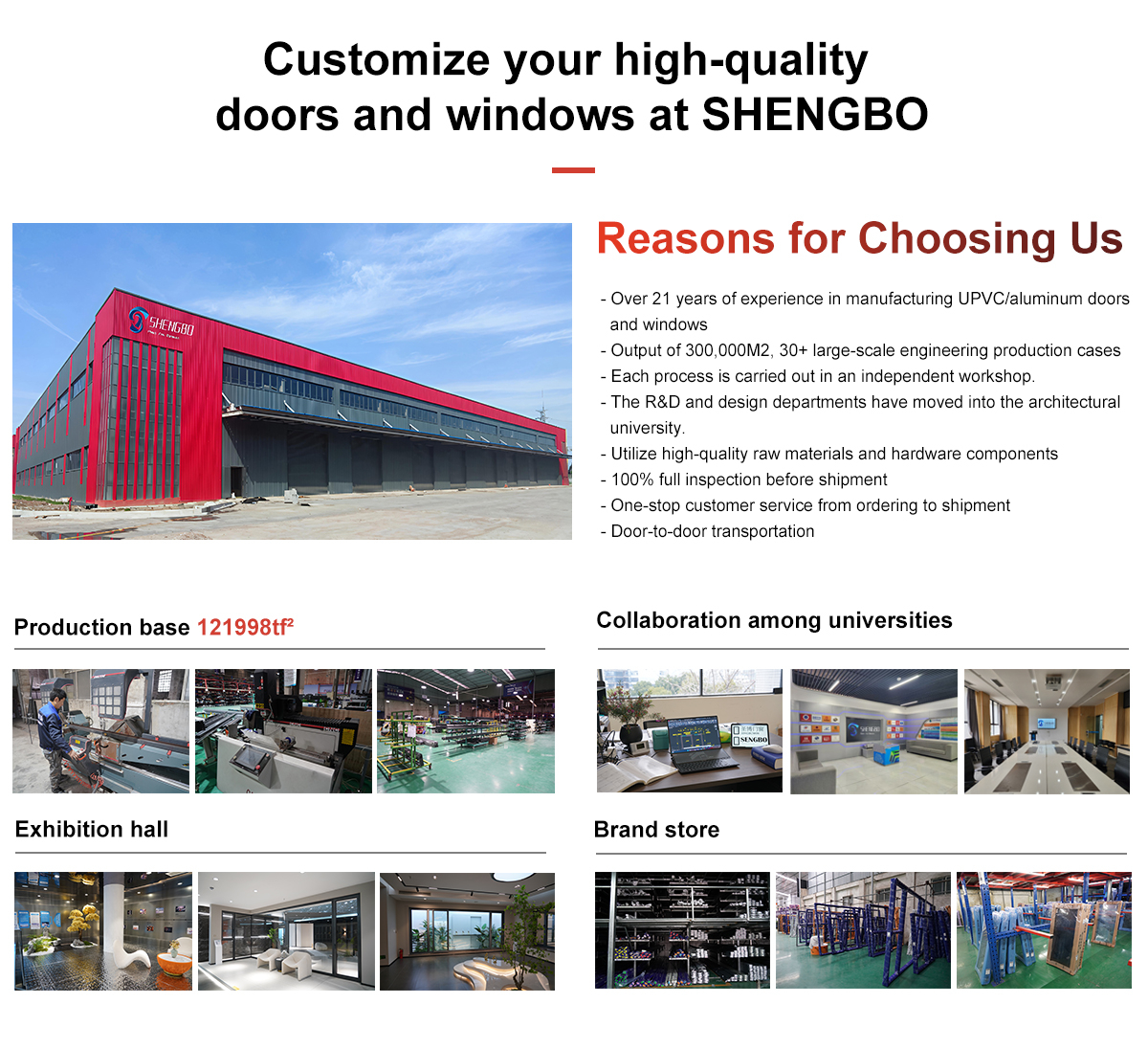 Customize your high-quality doors and windows at SHENGBO

SHENGBO

Reasons for Choosing Us

- Over 21 years of experience in manufacturing UPVC/aluminum doors and windows
- Output of 300,000M2, 30+ large-scale engineering production cases
- Each process is carried out in an independent workshop.
- The R&D and design departments have moved into the architectural university.
- Utilize high-quality raw materials and hardware components
- 100% full inspection before shipment
- One-stop customer service from ordering to shipment
- Door-to-door transportation

Production base 121998tf²

Collaboration among universities

SENGBO

SHENGBO

Exhibition hall

Brand store